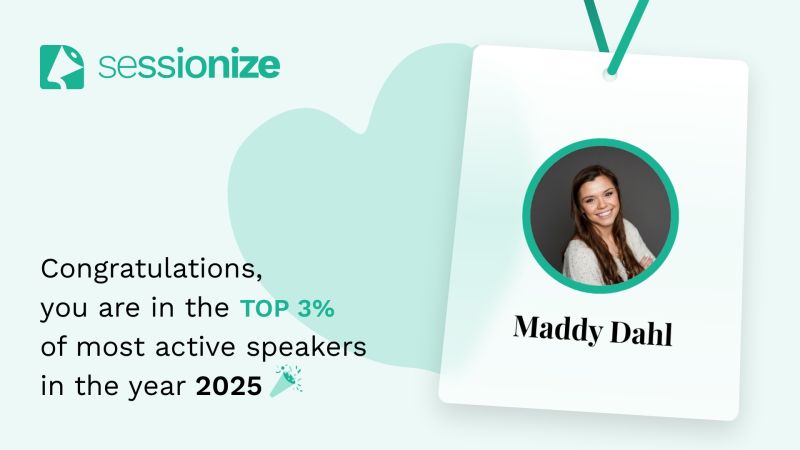 sessionize

Congratulations, you are in the TOP 3% of most active speakers in the year 2025

Maddy Dahl